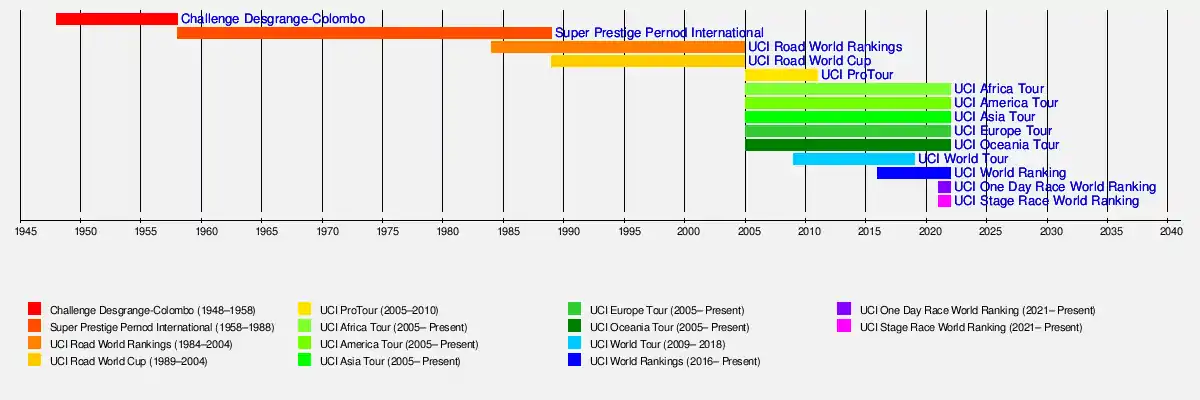 Challenge Desgrange-Colombo
Super Prestige Pernod International
UCI Road World Rankings
UCI Road World Cup
UCI ProTour
UCI Africa Tour
UCI America Tour
UCI Asia Tour
UCI Europe Tour
UCI Oceania Tour
UCI World Tour
UCI World Ranking
UCI One Day Race World Ranking
UCI Stage Race World Ranking

1945 1950 1955 1960 1965 1970 1975 1980 1985 1990 1995 2000 2005 2010 2015 2020 2025 2030 2035 2040

Challenge Desgrange-Colombo (1948–1958)
Super Prestige Pernod International (1958–1988)
UCI Road World Rankings (1984–2004)
UCI Road World Cup (1989–2004)

UCI ProTour (2005–2010)
UCI Africa Tour (2005– Present)
UCI America Tour (2005– Present)
UCI Asia Tour (2005– Present)

UCI Europe Tour (2005– Present)
UCI Oceania Tour (2005– Present)
UCI World Tour (2009– 2018)
UCI World Rankings (2016– Present)

UCI One Day Race World Ranking (2021– Present)
UCI Stage Race World Ranking (2021– Present)